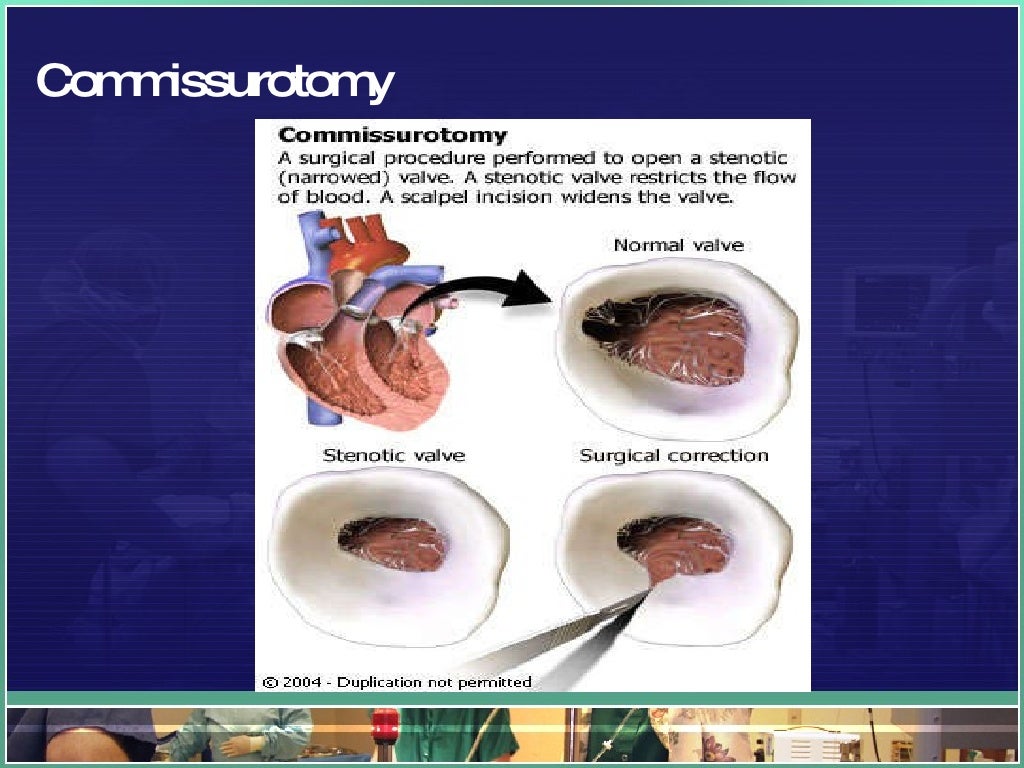 Commissurotomy

Commissurotomy
A surgical procedure performed to open a stenotic (narrowed) valve. A stenotic valve restricts the flow of blood. A scalpel incision widens the valve.

Normal valve

Stenotic valve

Surgical correction

© 2004 - Duplication not permitted